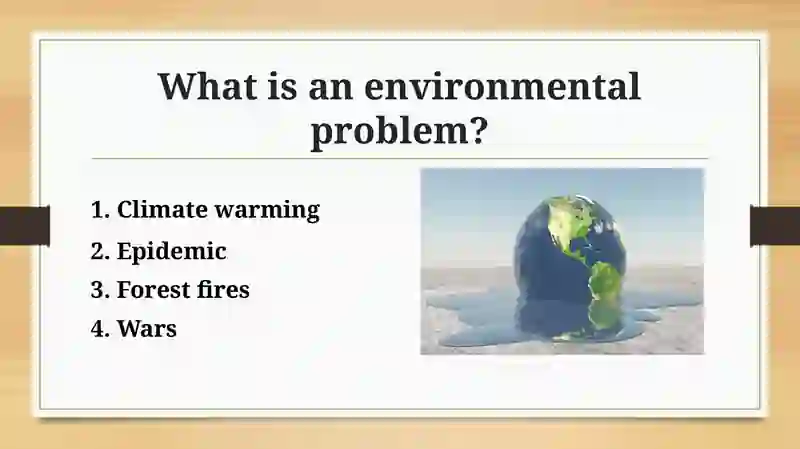 What is an environmental problem?

1. Climate warming
2. Epidemic
3. Forest fires
4. Wars